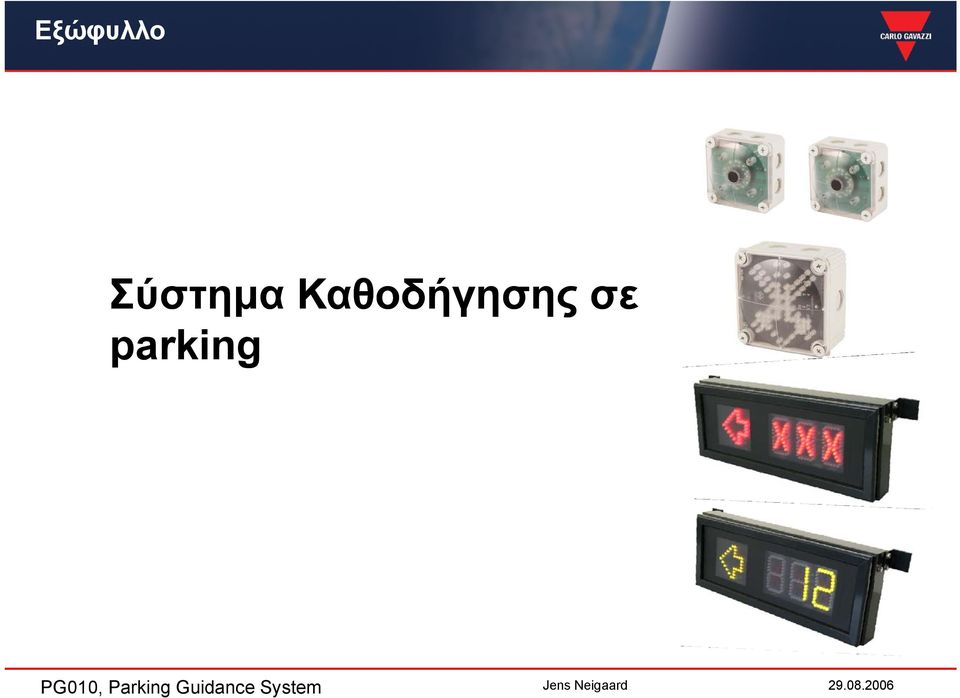 Εξώφυλλο

CARLO GAVAZZI

Σύστημα Καθοδήγησης σε parking

XXX

12

PG010, Parking Guidance System

Jens Neigaard

29.08.2006